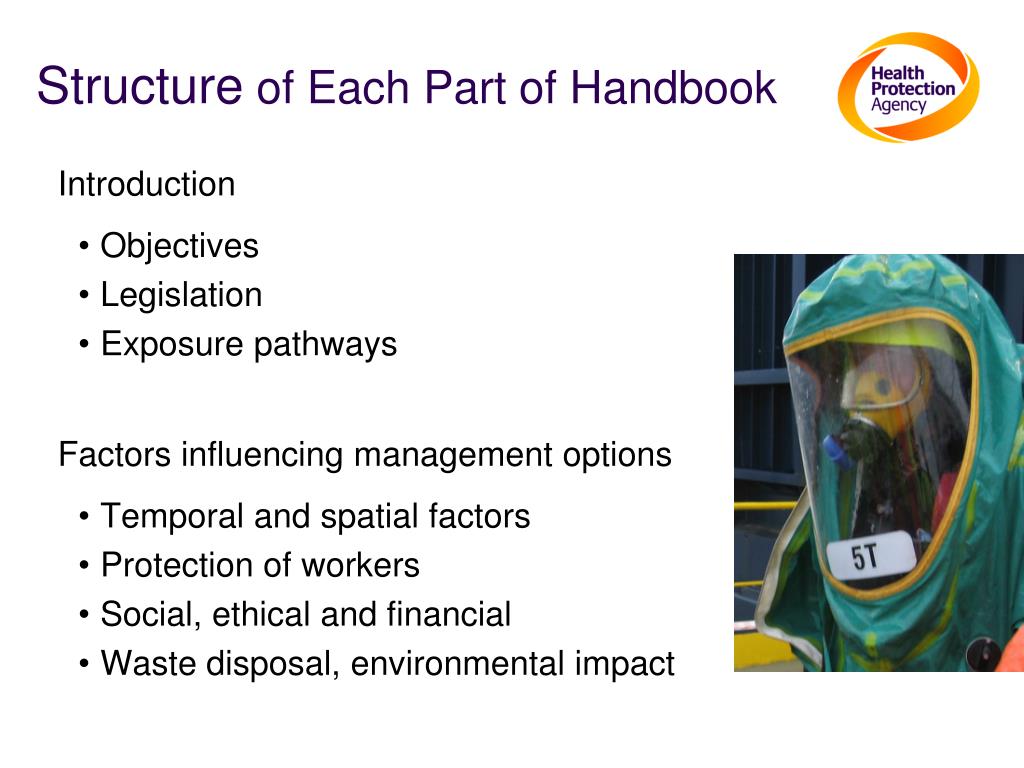 Structure of Each Part of Handbook

Health Protection Agency

Introduction

• Objectives
• Legislation
• Exposure pathways

Factors influencing management options

• Temporal and spatial factors
• Protection of workers
• Social, ethical and financial
• Waste disposal, environmental impact

5T